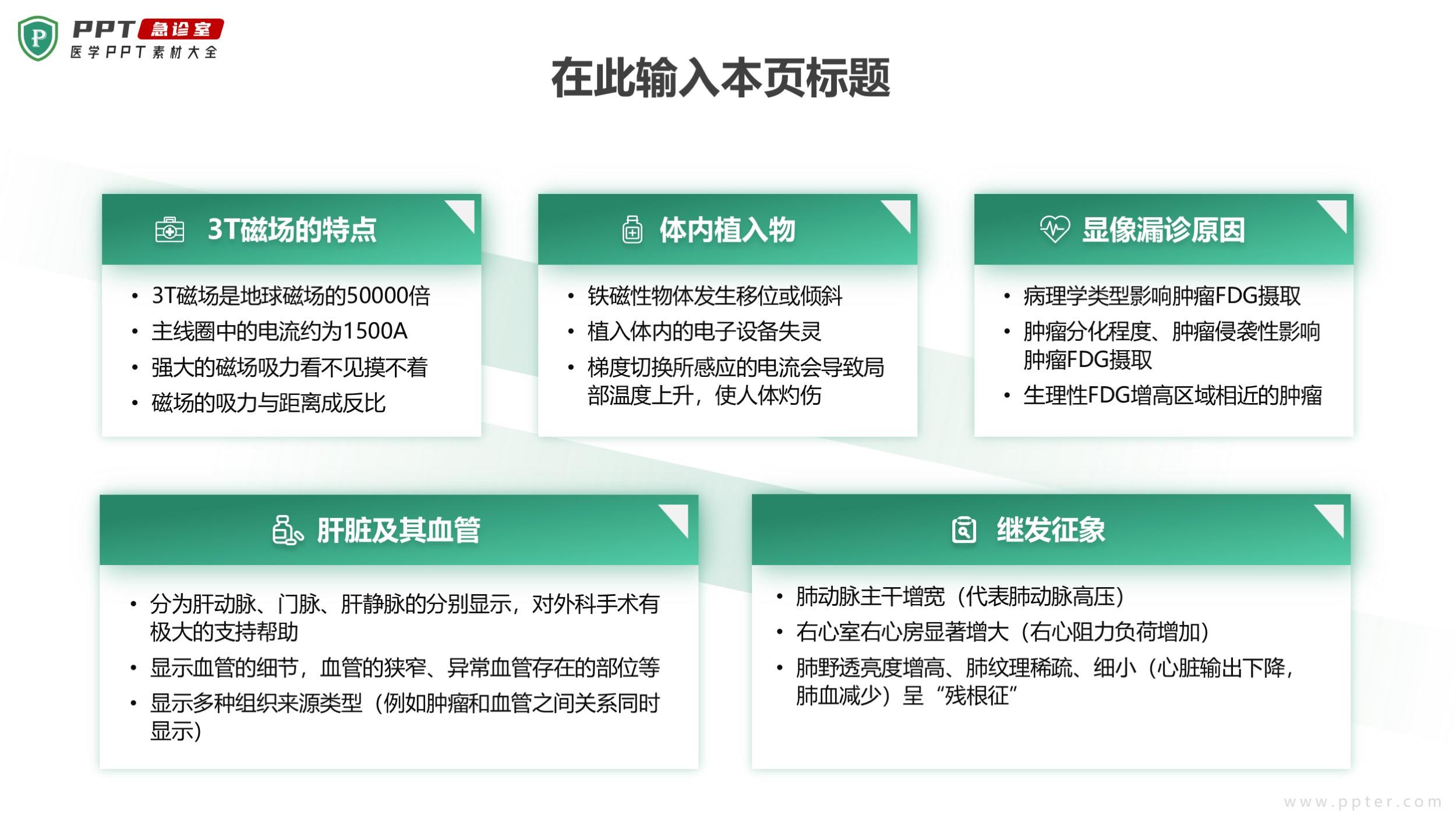 P PPT 急诊室
医学PPT素材大全

在此输入本页标题

3T磁场的特点

• 3T磁场是地球磁场的50000倍
• 主线圈中的电流约为1500A
• 强大的磁场吸力看不见摸不着
• 磁场的吸力与距离成反比

体内植入物

• 铁磁性物体发生移位或倾斜
• 植入体内的电子设备失灵
• 梯度切换所感应的电流会导致局部温度上升，使人体灼伤

显像漏诊原因

• 病理学类型影响肿瘤FDG摄取
• 肿瘤分化程度、肿瘤侵袭性影响肿瘤FDG摄取
• 生理性FDG增高区域相近的肿瘤

肝脏及其血管

• 分为肝动脉、门脉、肝静脉的分别显示，对外科手术有极大的支持帮助
• 显示血管的细节，血管的狭窄、异常血管存在的部位等
• 显示多种组织来源类型（例如肿瘤和血管之间关系同时显示）

继发征象

• 肺动脉主干增宽（代表肺动脉高压）
• 右心室右心房显著增大（右心阻力负荷增加）
• 肺野透亮度增高、肺纹理稀疏、细小（心脏输出下降，肺血减少）呈“残根征”

www.ppter.com